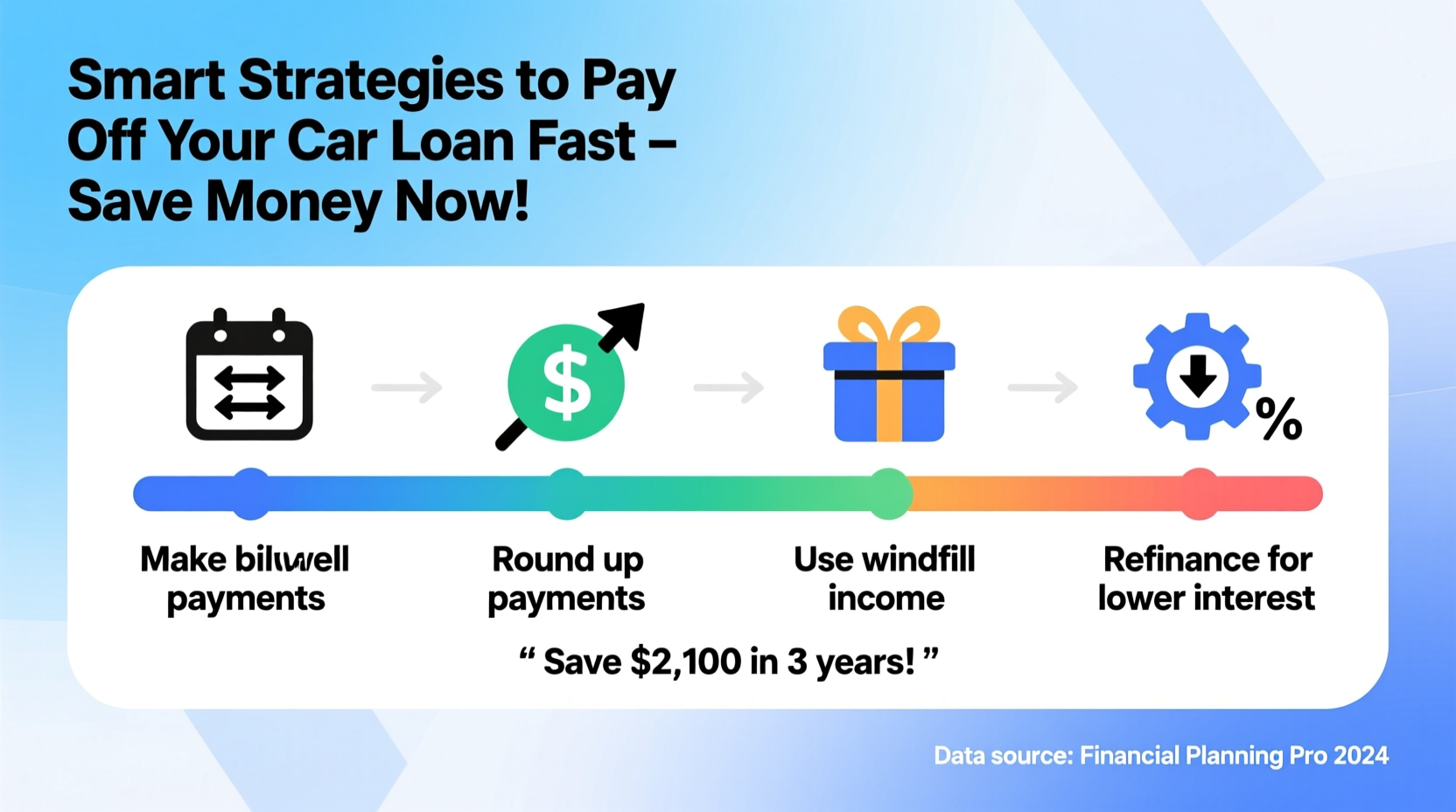 Smart Strategies to Pay Off Your Car Loan Fast – Save Money Now!

$

%

Make bilwell payments

Round up payments

Use windfill income

Refinance for lower interest

“ Save $2,100 in 3 years! ”

Data source: Financial Planning Pro 2024